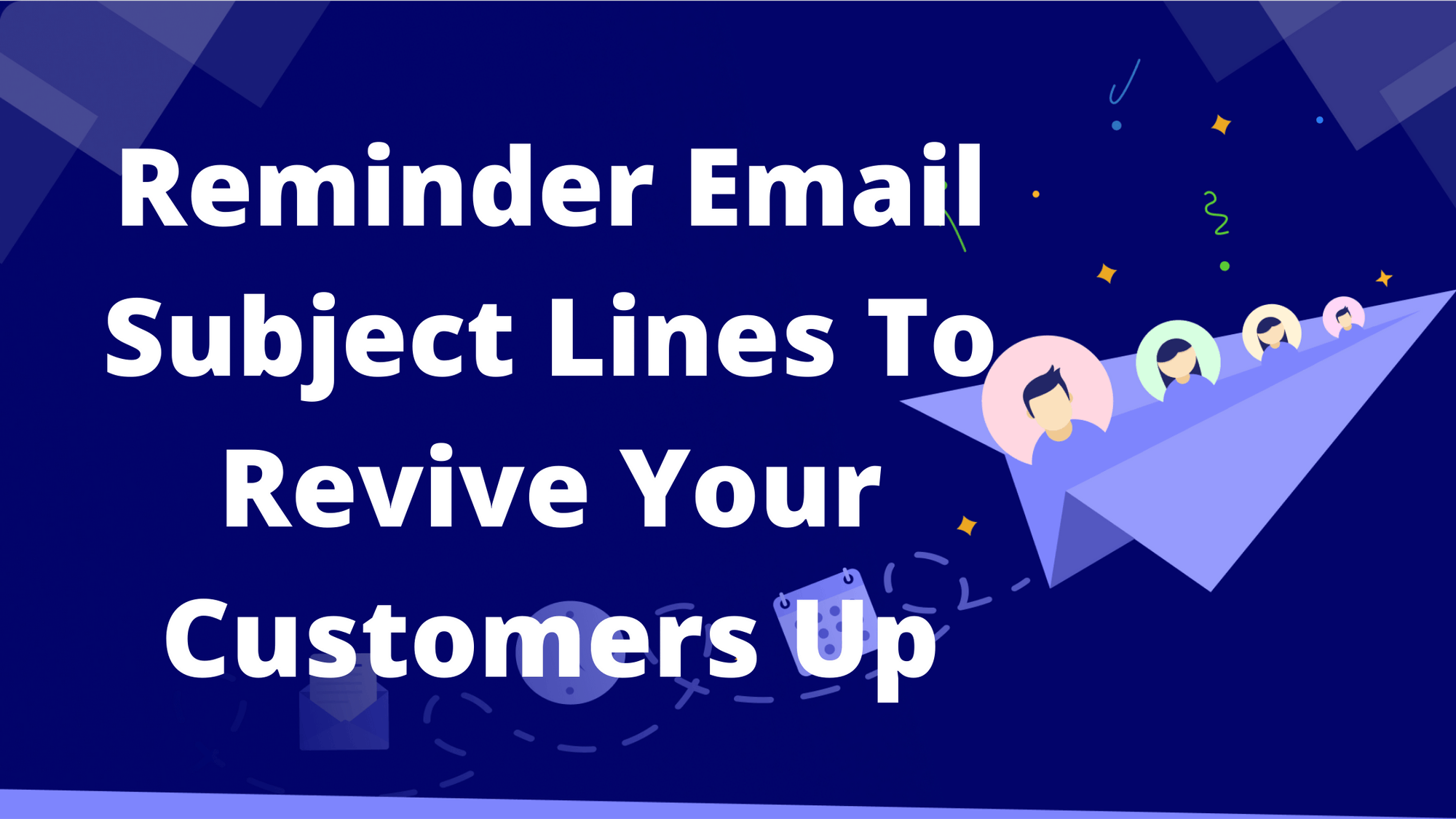 Reminder Email Subject Lines To Revive Your Customers Up